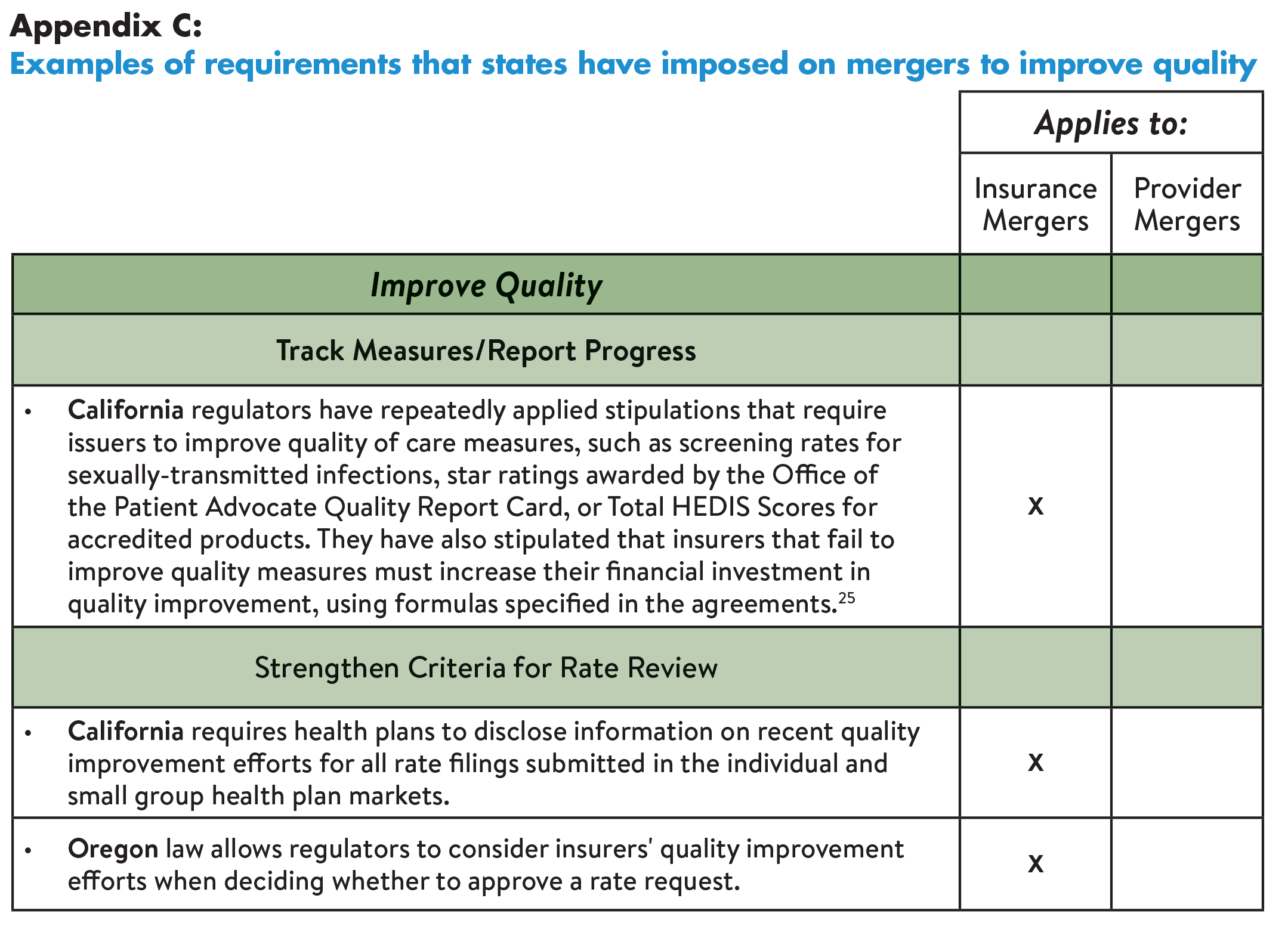 Appendix C:
Examples of requirements that states have imposed on mergers to improve quality

| | Applies to: | |
|---|---|---|
| | Insurance Mergers | Provider Mergers |
| Improve Quality | | |
| Track Measures/Report Progress | | |
| • California regulators have repeatedly applied stipulations that require issuers to improve quality of care measures, such as screening rates for sexually-transmitted infections, star ratings awarded by the Office of the Patient Advocate Quality Report Card, or Total HEDIS Scores for accredited products. They have also stipulated that insurers that fail to improve quality measures must increase their financial investment in quality improvement, using formulas specified in the agreements.$^{25}$ | X | |
| Strengthen Criteria for Rate Review | | |
| • California requires health plans to disclose information on recent quality improvement efforts for all rate filings submitted in the individual and small group health plan markets. | X | |
| • Oregon law allows regulators to consider insurers' quality improvement efforts when deciding whether to approve a rate request. | X | |